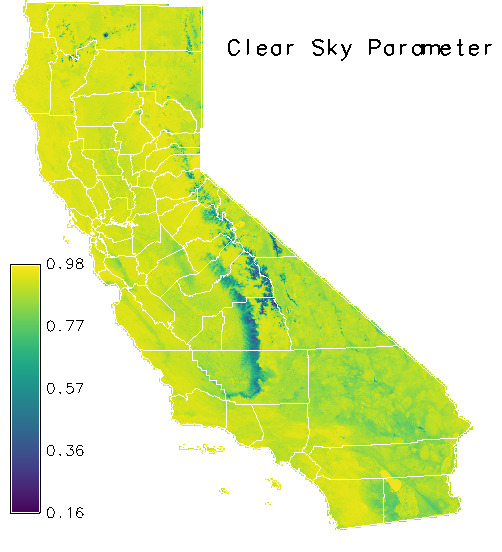 Clear Sky Parameter

0.98
0.77
0.57
0.36
0.16